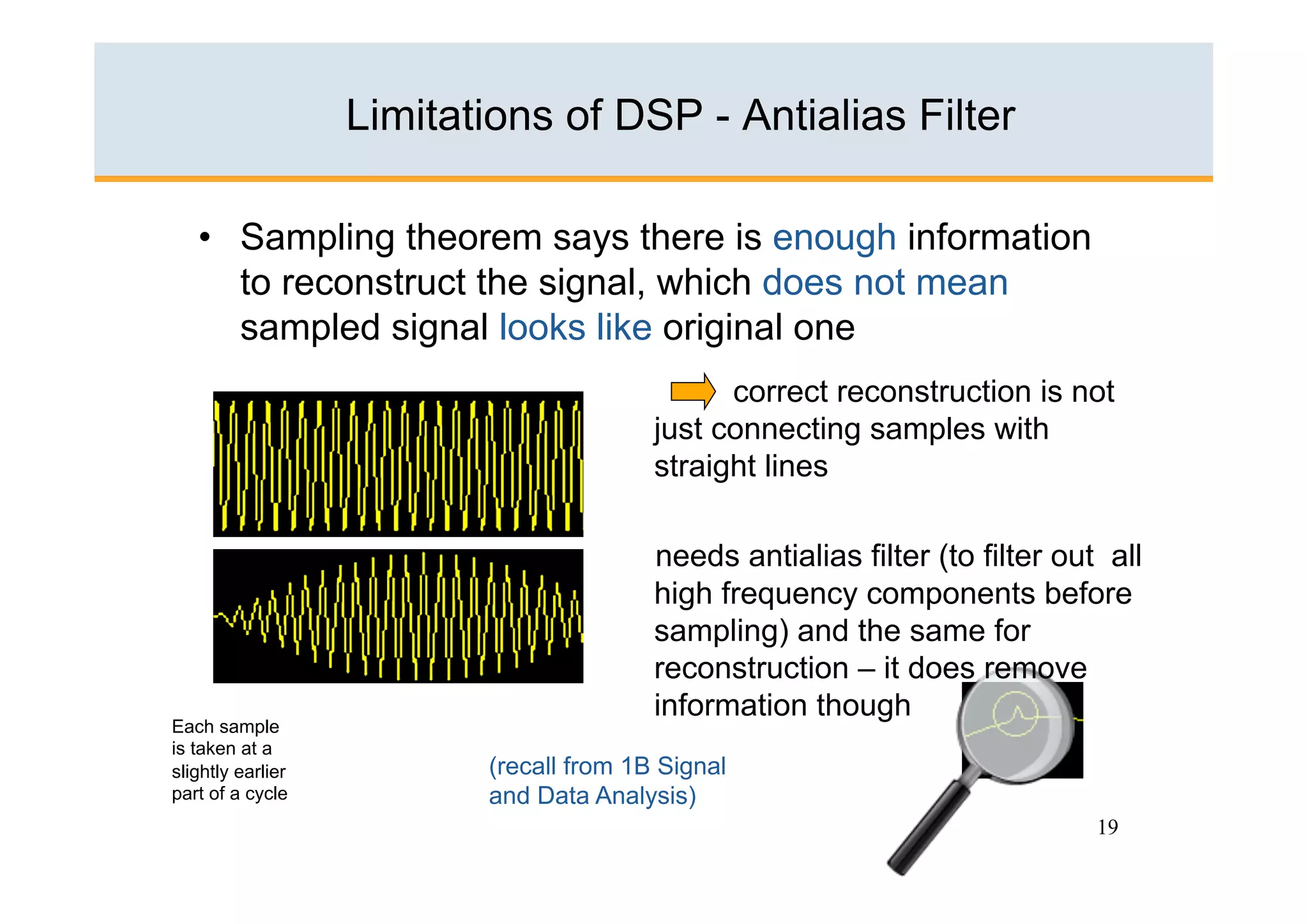 Limitations of DSP - Antialias Filter

• Sampling theorem says there is enough information to reconstruct the signal, which does not mean sampled signal looks like original one

correct reconstruction is not just connecting samples with straight lines

needs antialias filter (to filter out all high frequency components before sampling) and the same for reconstruction – it does remove information though

Each sample is taken at a slightly earlier part of a cycle

(recall from 1B Signal and Data Analysis)

19